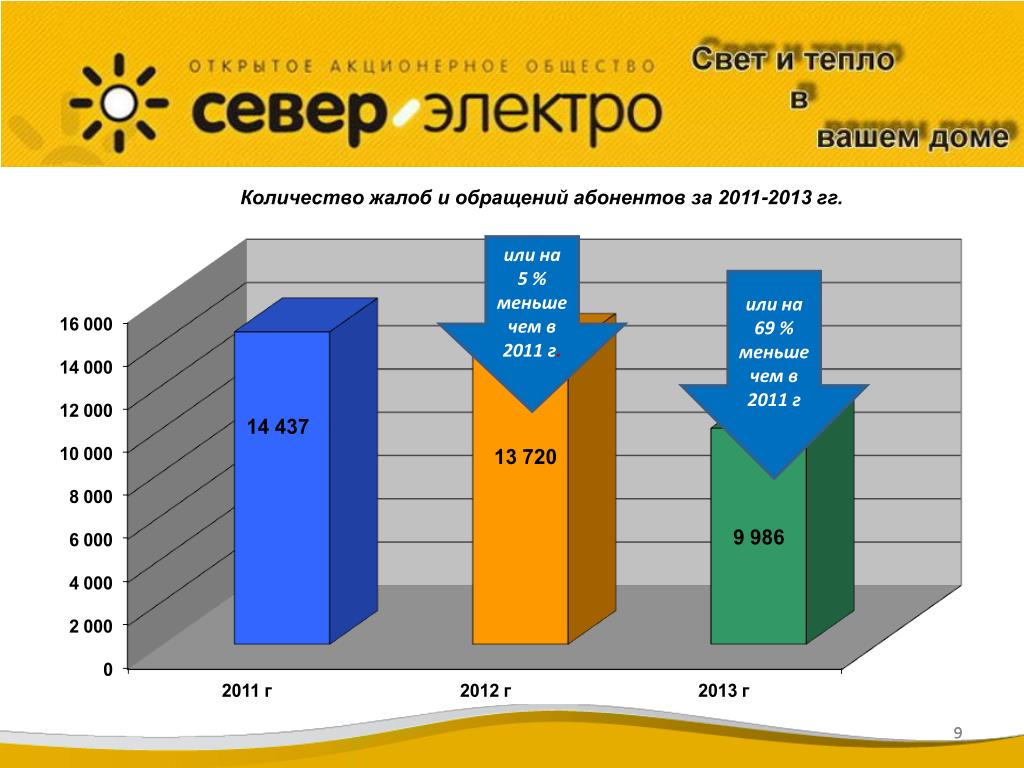 ОТКРЫТОЕ АКЦИОНЕРНОЕ ОБЩЕСТВО
север электро

Свет и тепло
в
вашем доме

Количество жалоб и обращений абонентов за 2011-2013 гг.

или на 5 % меньше чем в 2011 г.

или на 69 % меньше чем в 2011 г

16 000
14 000
12 000
10 000
8 000
6 000
4 000
2 000
0

14 437
13 720
9 986

2011 г
2012 г
2013 г

9